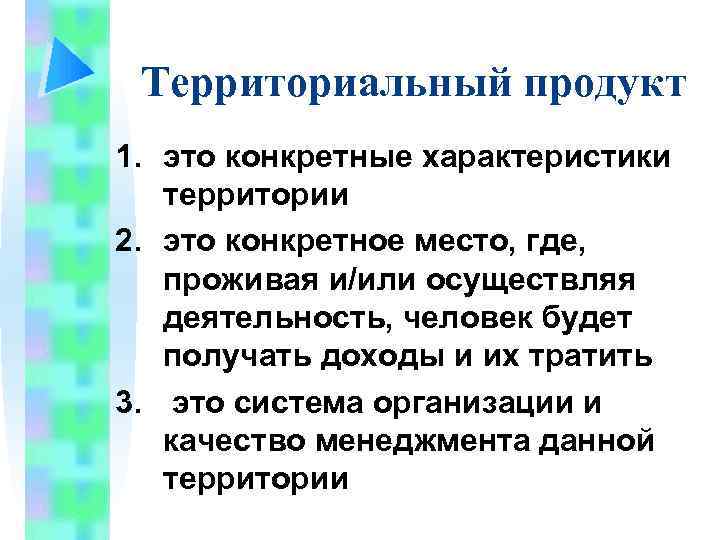 Территориальный продукт

1. это конкретные характеристики территории
2. это конкретное место, где, проживая и/или осуществляя деятельность, человек будет получать доходы и их тратить
3. это система организации и качество менеджмента данной территории